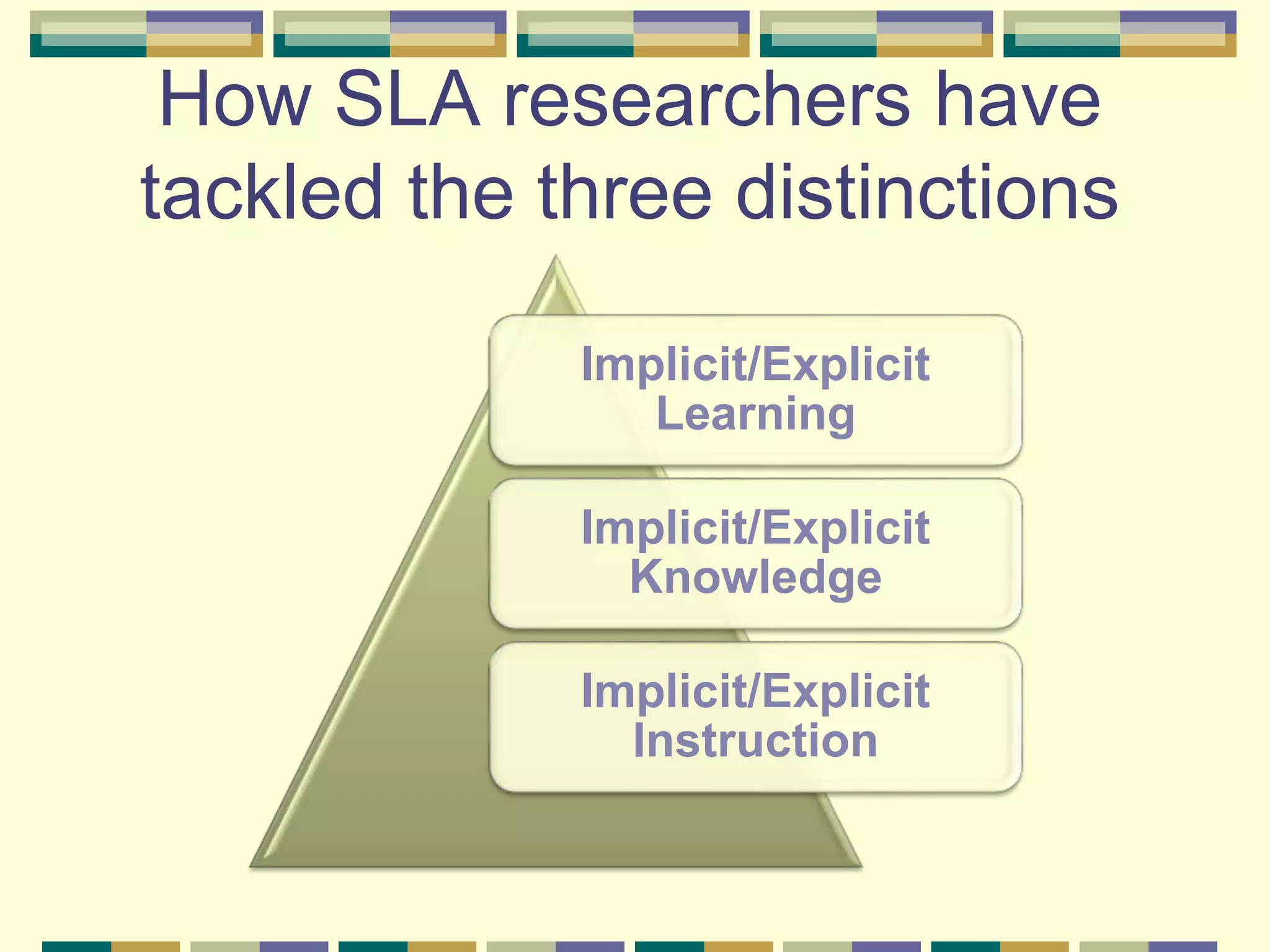 How SLA researchers have tackled the three distinctions

Implicit/Explicit Learning

Implicit/Explicit Knowledge

Implicit/Explicit Instruction